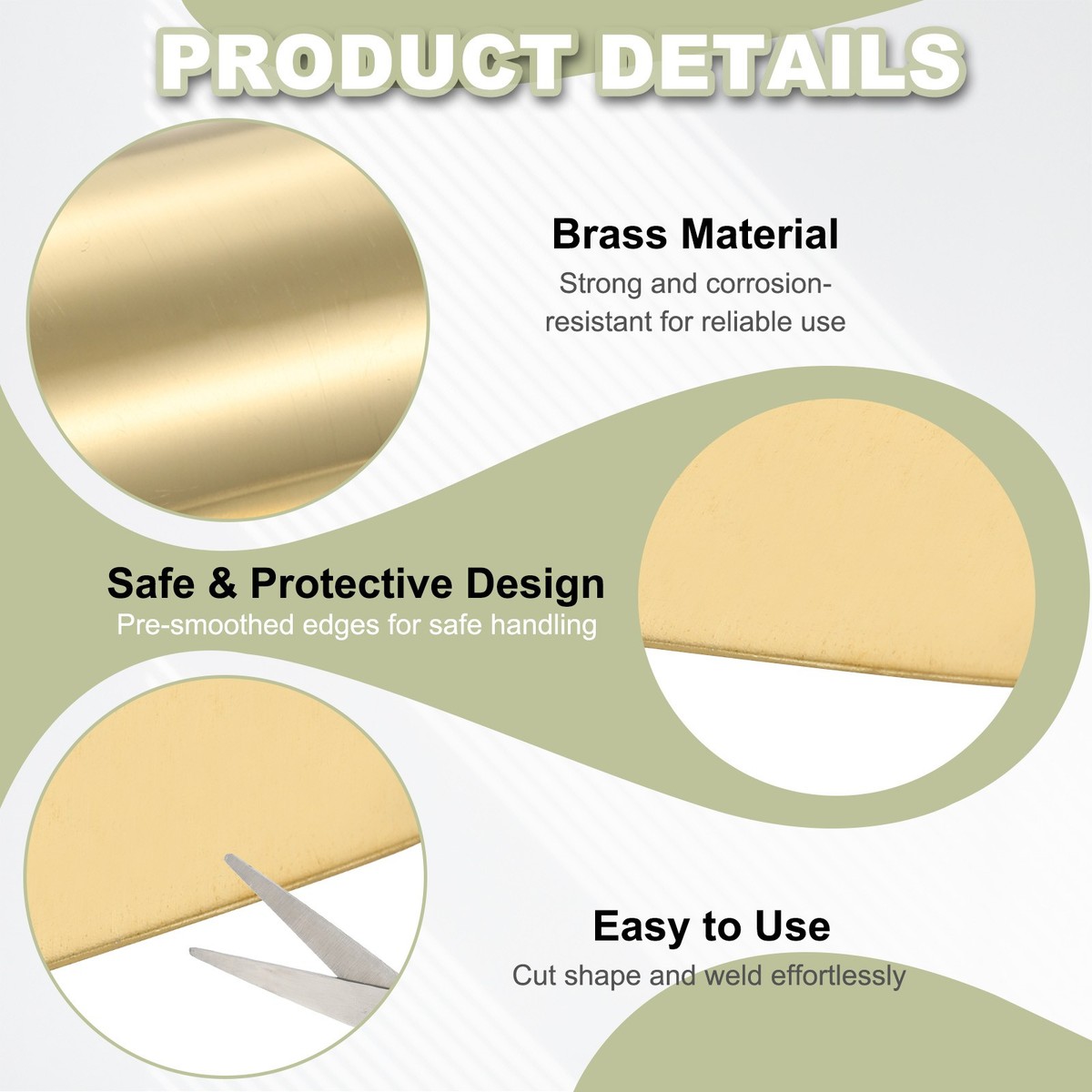 PRODUCT DETAILS

Brass Material
Strong and corrosion-resistant for reliable use

Safe & Protective Design
Pre-smoothed edges for safe handling

Easy to Use
Cut shape and weld effortlessly